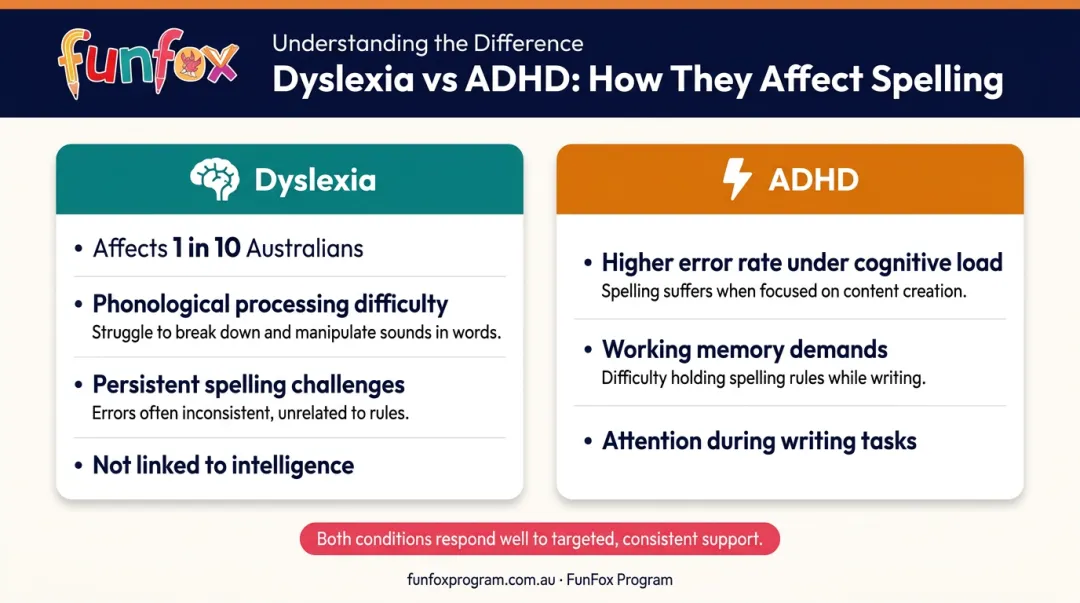 funfox

Understanding the Difference
Dyslexia vs ADHD: How They Affect Spelling

Dyslexia

• Affects 1 in 10 Australians

• Phonological processing difficulty
Struggle to break down and manipulate sounds in words.

• Persistent spelling challenges
Errors often inconsistent, unrelated to rules.

• Not linked to intelligence

ADHD

• Higher error rate under cognitive load
Spelling suffers when focused on content creation.

• Working memory demands
Difficulty holding spelling rules while writing.

• Attention during writing tasks

Both conditions respond well to targeted, consistent support.

funfoxprogram.com.au · FunFox Program